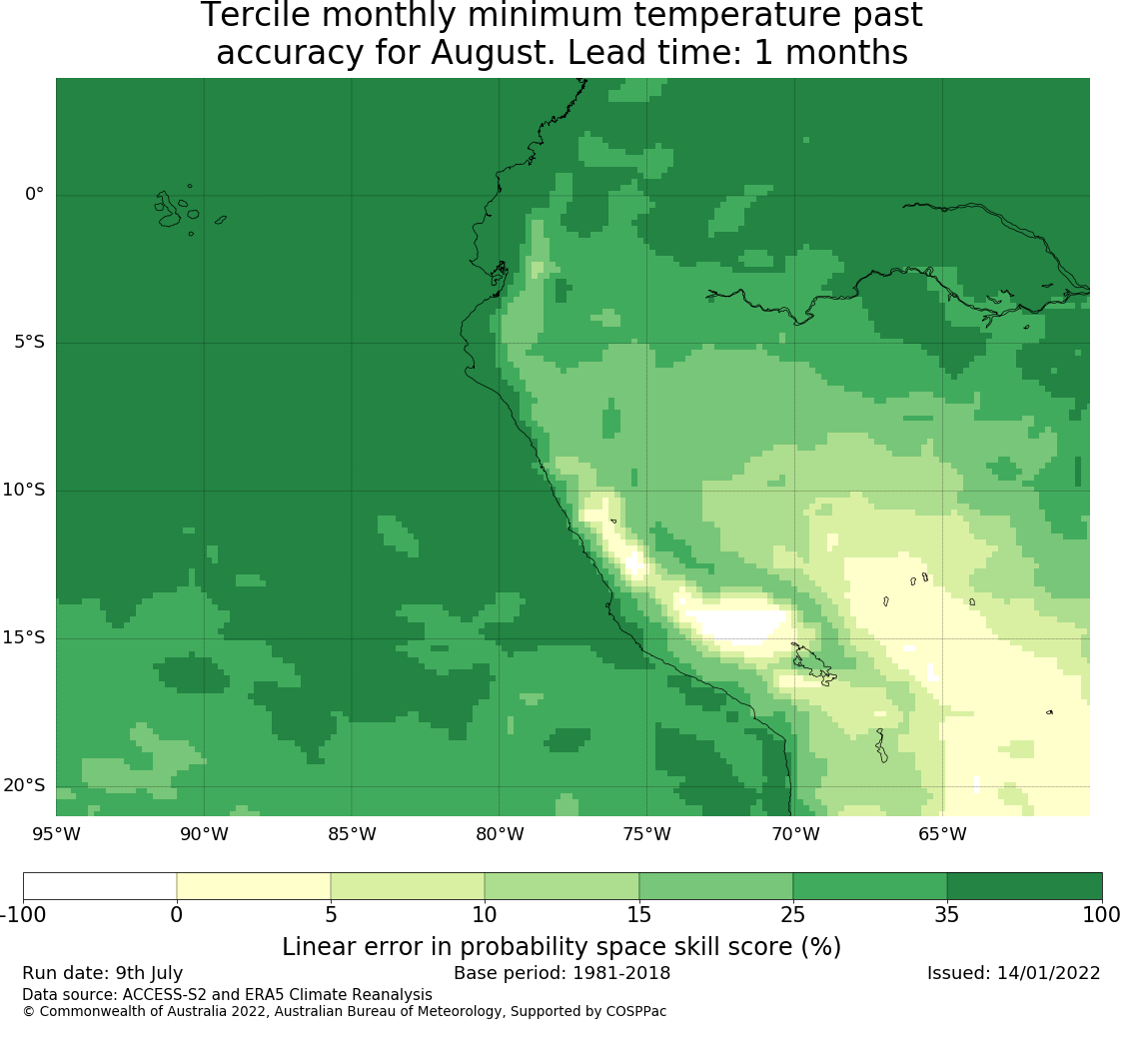 Tercile monthly minimum temperature past accuracy for August. Lead time: 1 months

0°
5°S
10°S
15°S
20°S
95°W 90°W 85°W 80°W 75°W 70°W 65°W

-100 0 5 10 15 25 35 100
Linear error in probability space skill score (%)

Run date: 9th July
Base period: 1981-2018
Issued: 14/01/2022
Data source: ACCESS-S2 and ERA5 Climate Reanalysis
© Commonwealth of Australia 2022, Australian Bureau of Meteorology, Supported by COSPPac